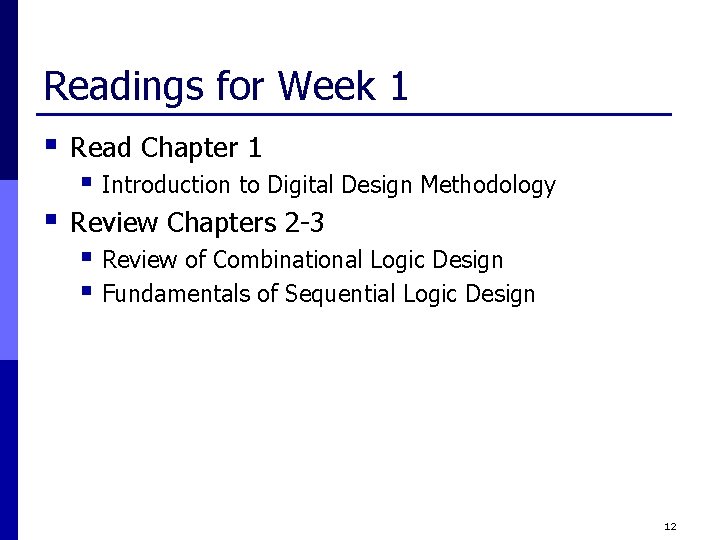 Readings for Week 1

- Read Chapter 1
  - Introduction to Digital Design Methodology
- Review Chapters 2-3
  - Review of Combinational Logic Design
  - Fundamentals of Sequential Logic Design

12